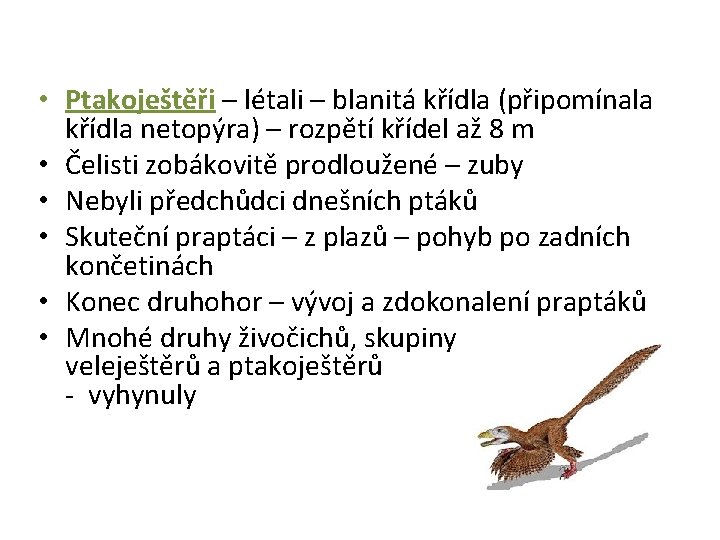 • Ptakoještěři – létali – blanitá křídla (připomínala křídla netopýra) – rozpětí křídel až 8 m
• Čelisti zobákovitě prodloužené – zuby
• Nebyli předchůdci dnešních ptáků
• Skuteční praptáci – z plazů – pohyb po zadních končetinách
• Konec druhohor – vývoj a zdokonalení praptáků
• Mnohé druhy živočichů, skupiny veleještěrů a ptakoještěrů
- vyhynuly